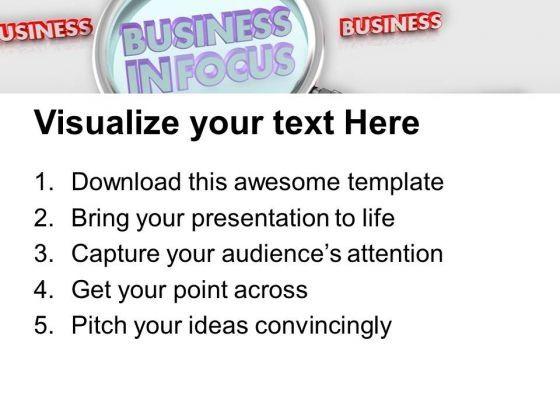 USINESS BUSINESS IN FOCUS BUSINESS

Visualize your text Here

1. Download this awesome template
2. Bring your presentation to life
3. Capture your audience's attention
4. Get your point across
5. Pitch your ideas convincingly